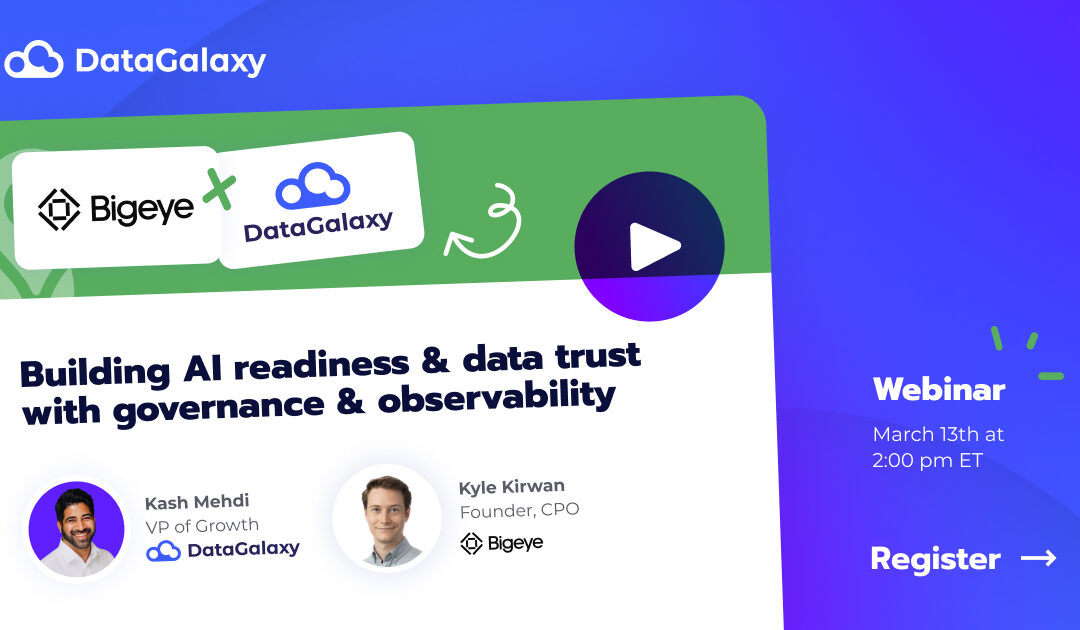 DataGalaxy

Bigeye

DataGalaxy

Building AI readiness & data trust with governance & observability

Kash Mehdi
VP of Growth
DataGalaxy

Kyle Kirwan
Founder, CPO
Bigeye

Webinar
March 13th at 2:00 pm ET

Register →